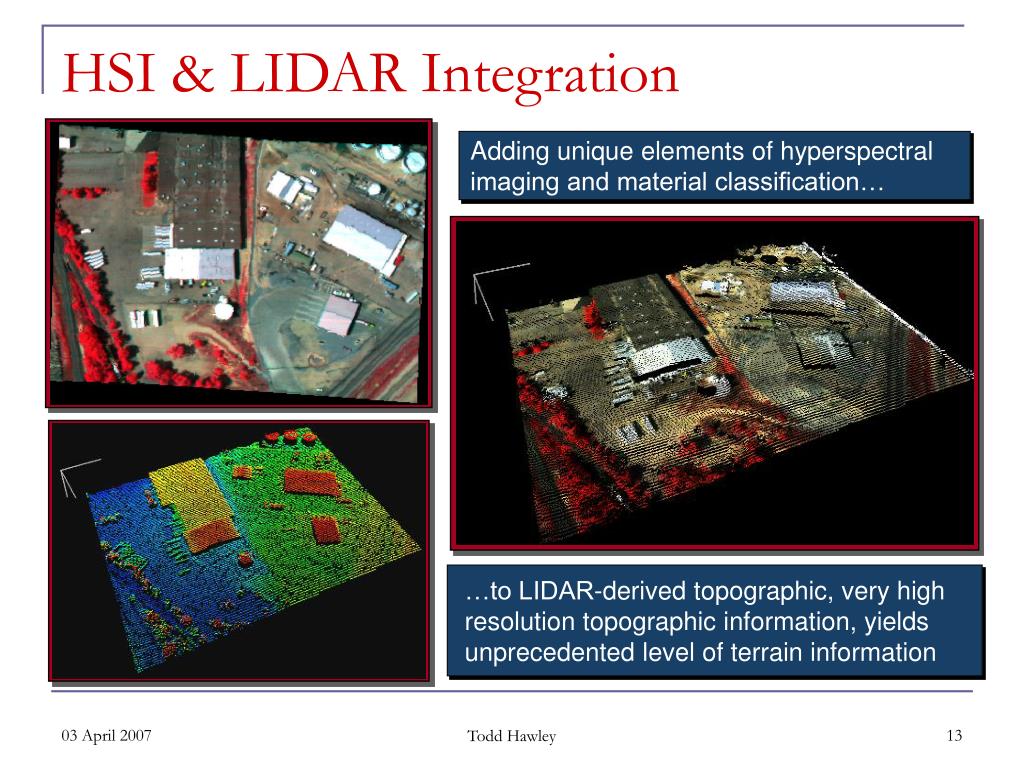 HSI & LIDAR Integration

Adding unique elements of hyperspectral imaging and material classification…

…to LIDAR-derived topographic, very high resolution topographic information, yields unprecedented level of terrain information

03 April 2007

Todd Hawley

13